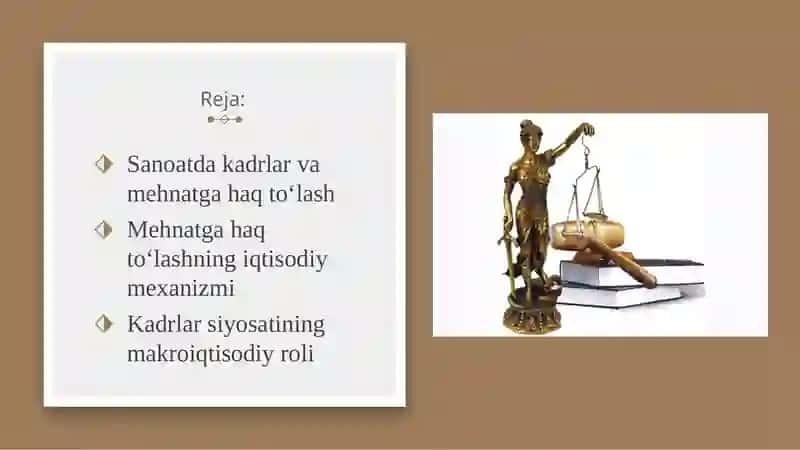 Reja:

Sanoatda kadrlar va mehnatga haq to‘lash

Mehnatga haq to‘lashning iqtisodiy mexanizmi

Kadrlar siyosatining makroiqtisodiy roli